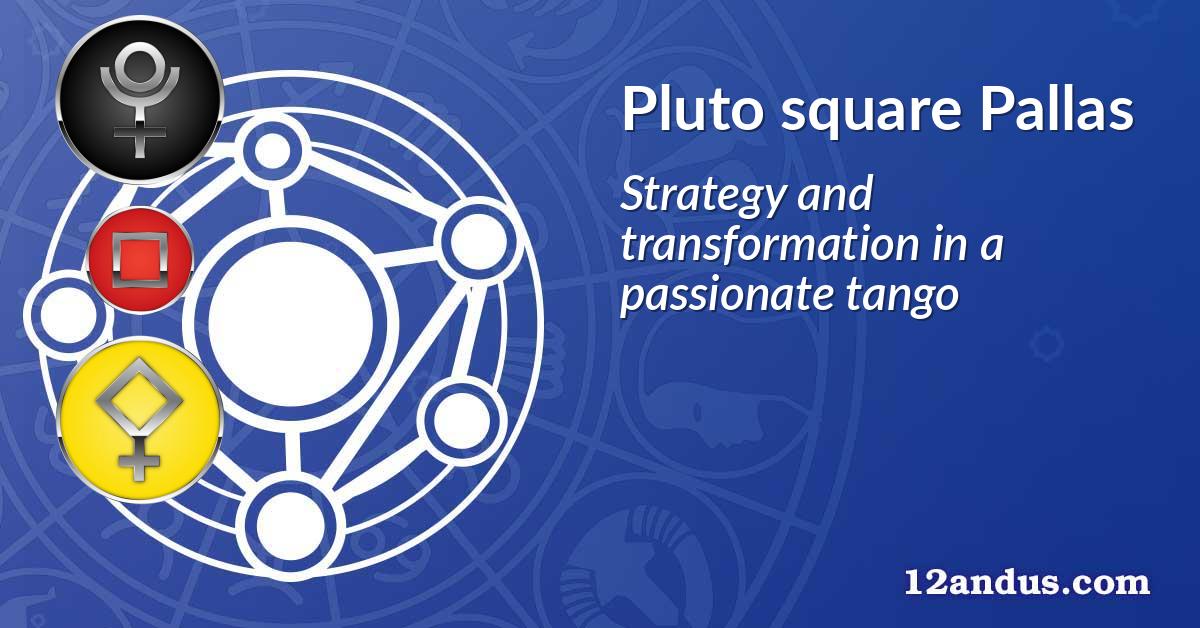 Pluto square Pallas

Strategy and transformation in a passionate tango

12andus.com